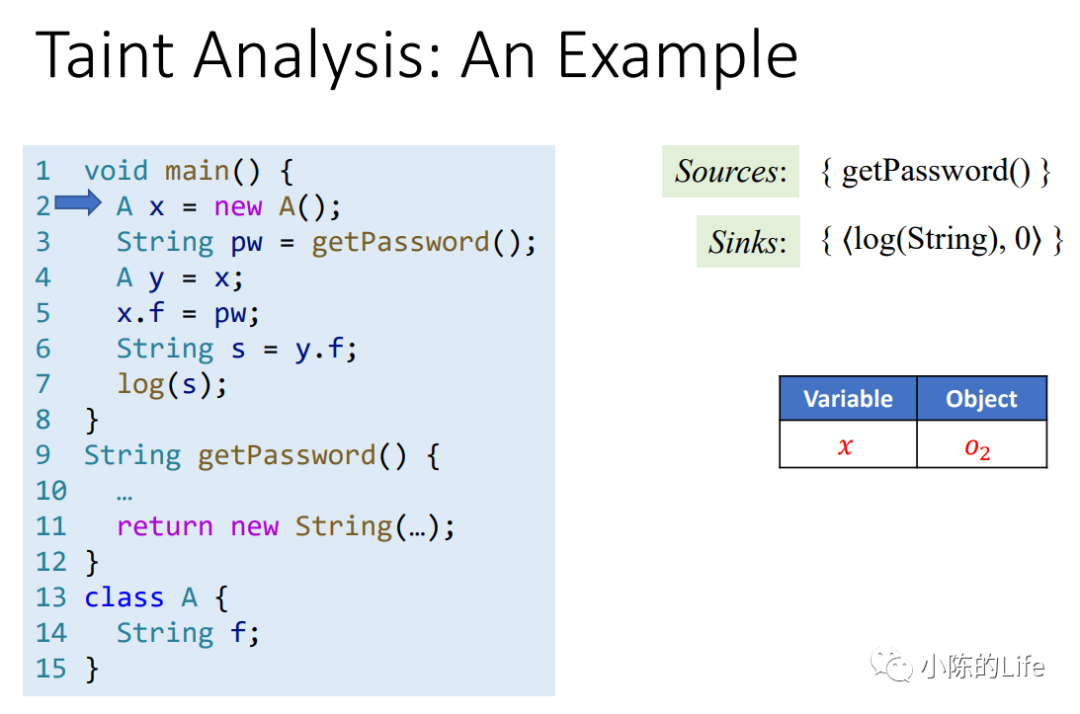 Taint Analysis: An Example

1 void main() {
2 A x = new A();
3 String pw = getPassword();
4 A y = x;
5 x.f = pw;
6 String s = y.f;
7 log(s);
8 }
9 String getPassword() {
10 …
11 return new String(…);
12 }
13 class A {
14 String f;
15 }

Sources: { getPassword() }

Sinks: { ⟨log(String), 0⟩ }

| Variable | Object |
|---|---|
| $x$ | $o_2$ |

小陈的Life